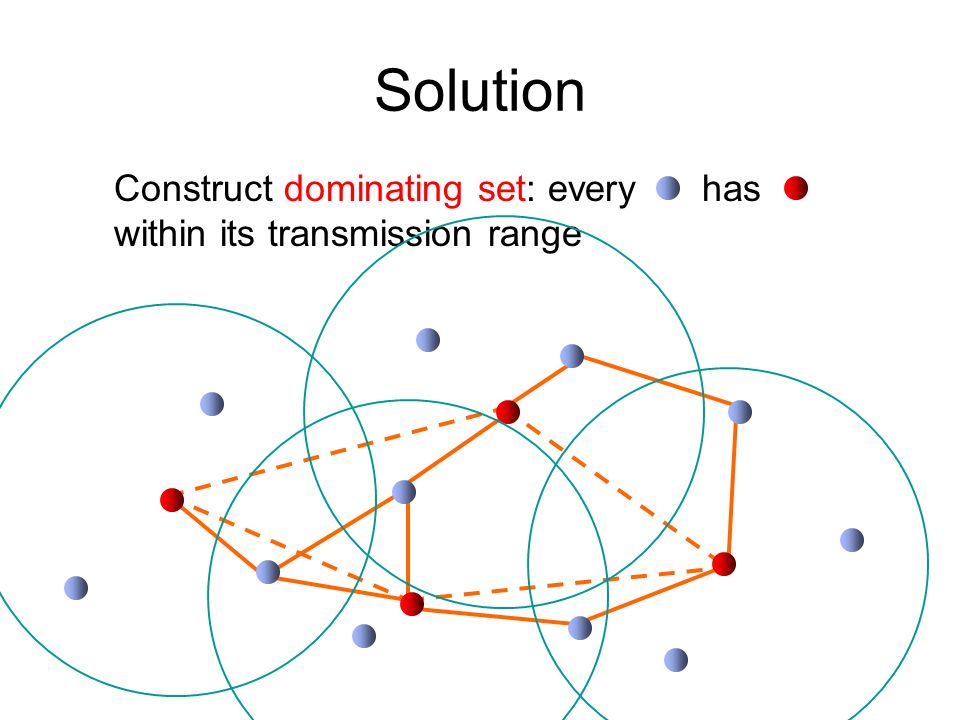 Solution

Construct dominating set: every has within its transmission range